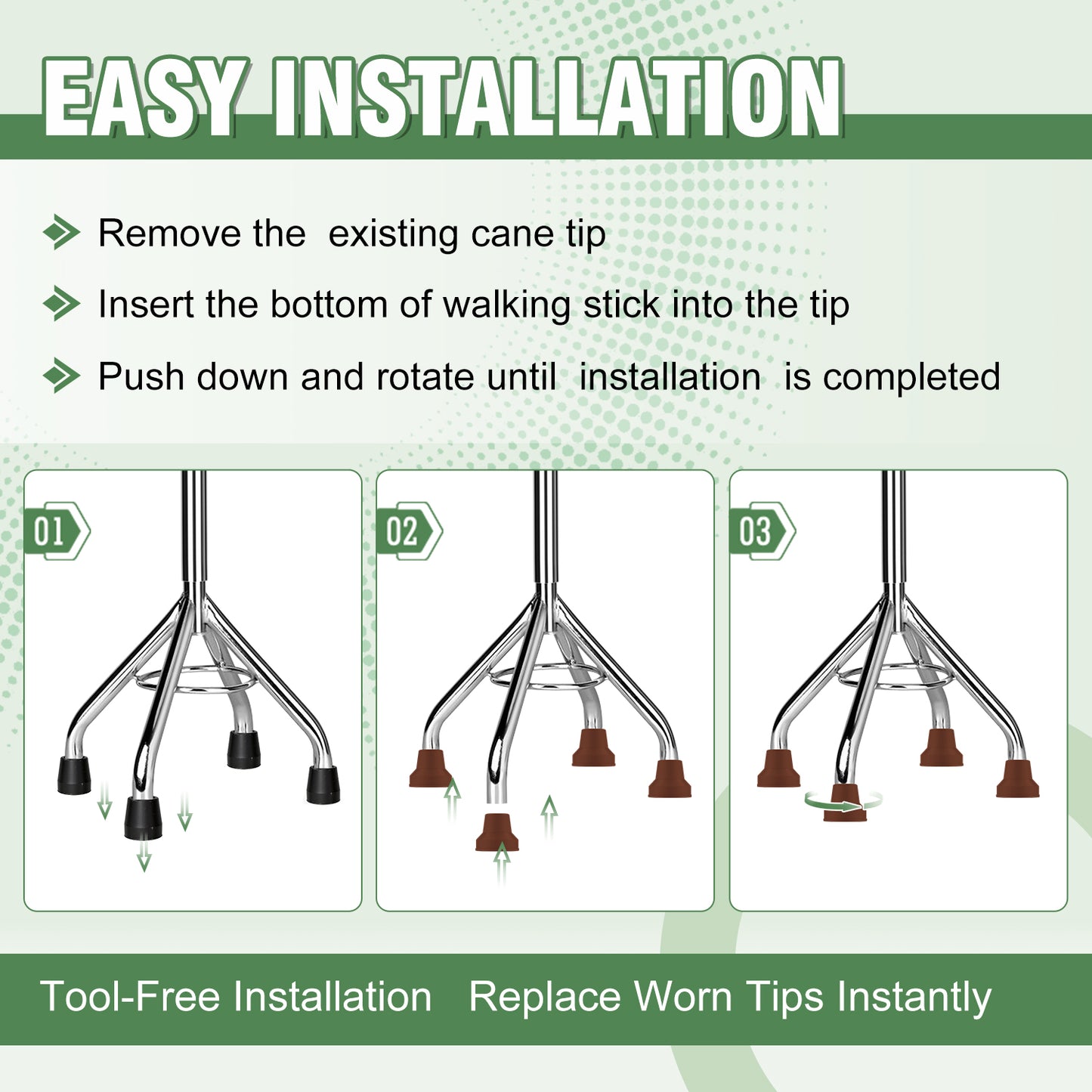 EASY INSTALLATION

Remove the existing cane tip

Insert the bottom of walking stick into the tip

Push down and rotate until installation is completed

01

02

03

Tool-Free Installation Replace Worn Tips Instantly